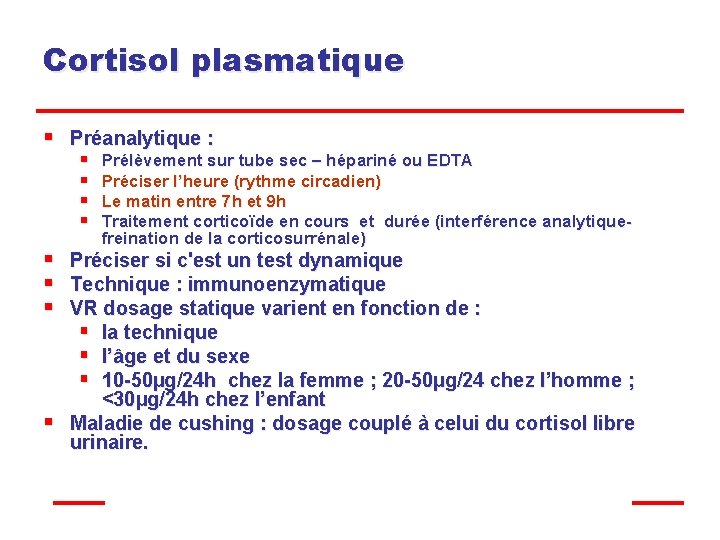 Cortisol plasmatique

- Préanalytique :
  - Prélèvement sur tube sec – hépariné ou EDTA
  - Préciser l'heure (rythme circadien)
  - Le matin entre 7h et 9h
  - Traitement corticoïde en cours et durée (interférence analytique-freination de la corticosurrénale)
- Préciser si c'est un test dynamique
- Technique : immunoenzymatique
- VR dosage statique varient en fonction de :
  - la technique
  - l'âge et du sexe
  - 10-50µg/24h chez la femme ; 20-50µg/24 chez l'homme ; <30µg/24h chez l'enfant
- Maladie de cushing : dosage couplé à celui du cortisol libre urinaire.